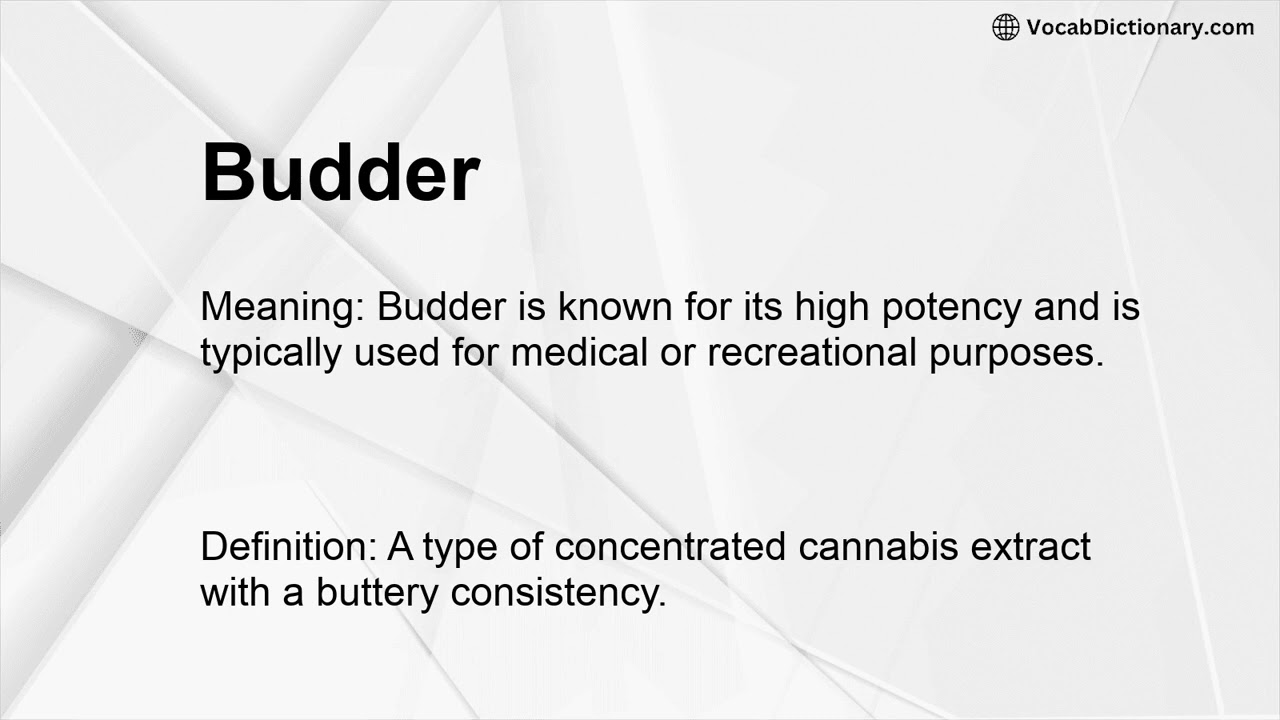 VocabDictionary.com

Budder

Meaning: Budder is known for its high potency and is typically used for medical or recreational purposes.

Definition: A type of concentrated cannabis extract with a buttery consistency.